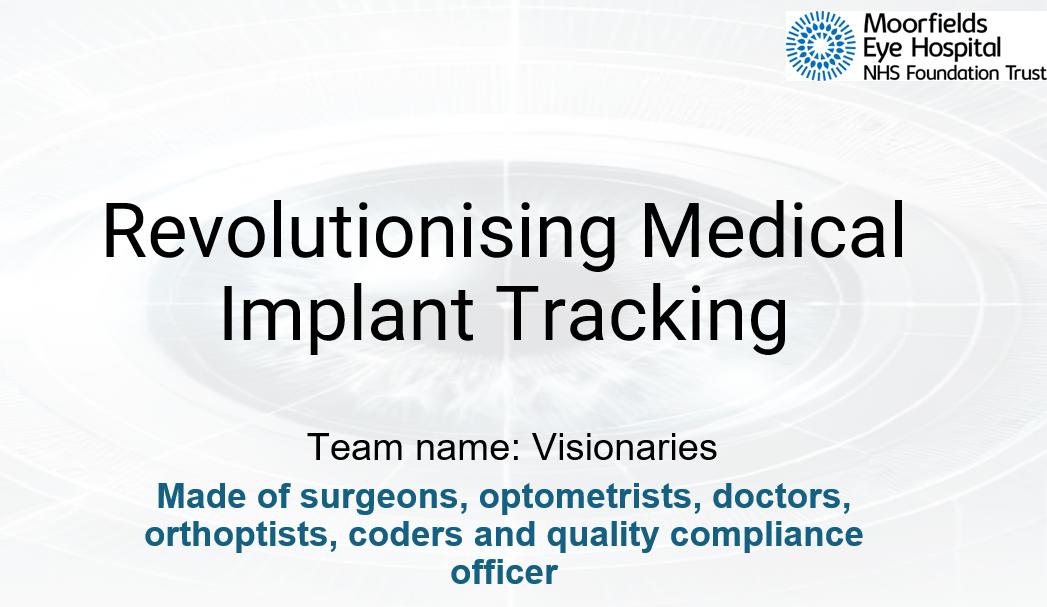 Moorfields Eye Hospital NHS Foundation Trust

Revolutionising Medical Implant Tracking

Team name: Visionaries

Made of surgeons, optometrists, doctors, orthoptists, coders and quality compliance officer